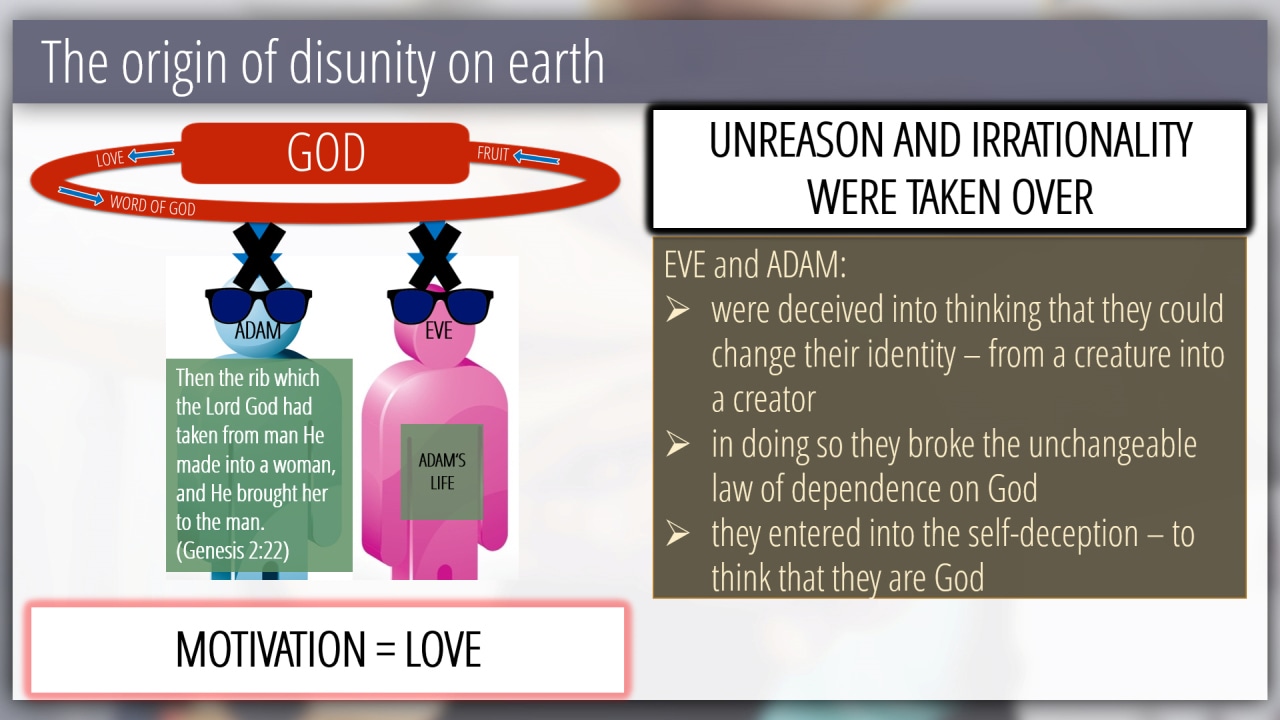 The origin of disunity on earth

LOVE
GOD
FRUIT
WORD OF GOD

ADAM
EVE

Then the rib which the Lord God had taken from man He made into a woman, and He brought her to the man. (Genesis 2:22)

ADAM'S LIFE

MOTIVATION = LOVE

UNREASON AND IRRATIONALITY WERE TAKEN OVER

EVE and ADAM:
➢ were deceived into thinking that they could change their identity – from a creature into a creator
➢ in doing so they broke the unchangeable law of dependence on God
➢ they entered into the self-deception – to think that they are God